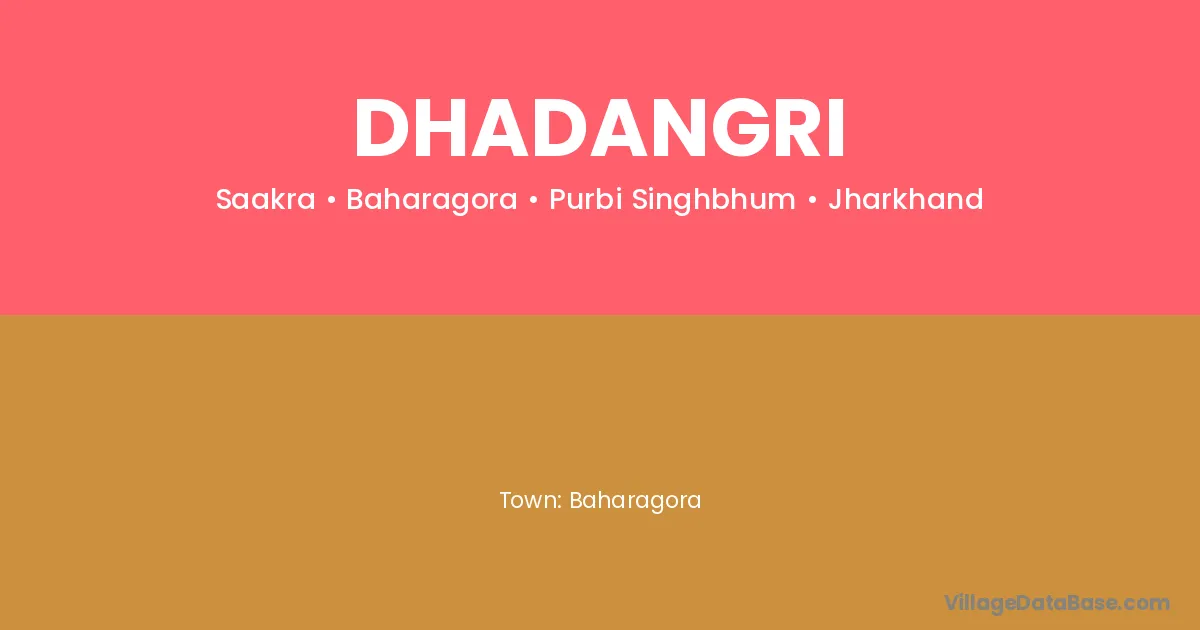 DHADANGRI

Saakra • Baharagora • Purbi Singhbhum • Jharkhand

Town: Baharagora

VillageDataBase.com